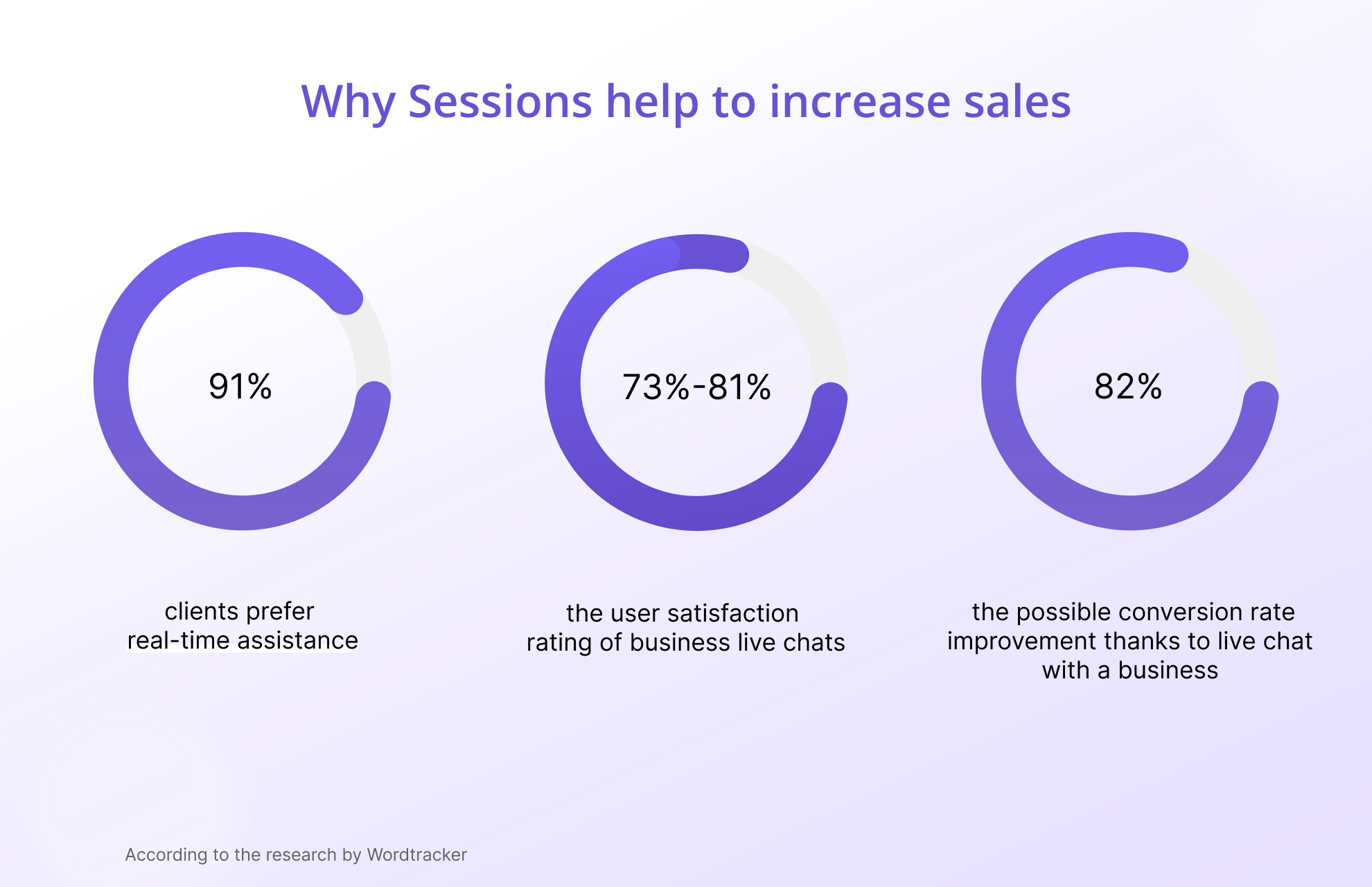 Why Sessions help to increase sales

91%

clients prefer real-time assistance

73%-81%

the user satisfaction rating of business live chats

82%

the possible conversion rate improvement thanks to live chat with a business

According to the research by Wordtracker